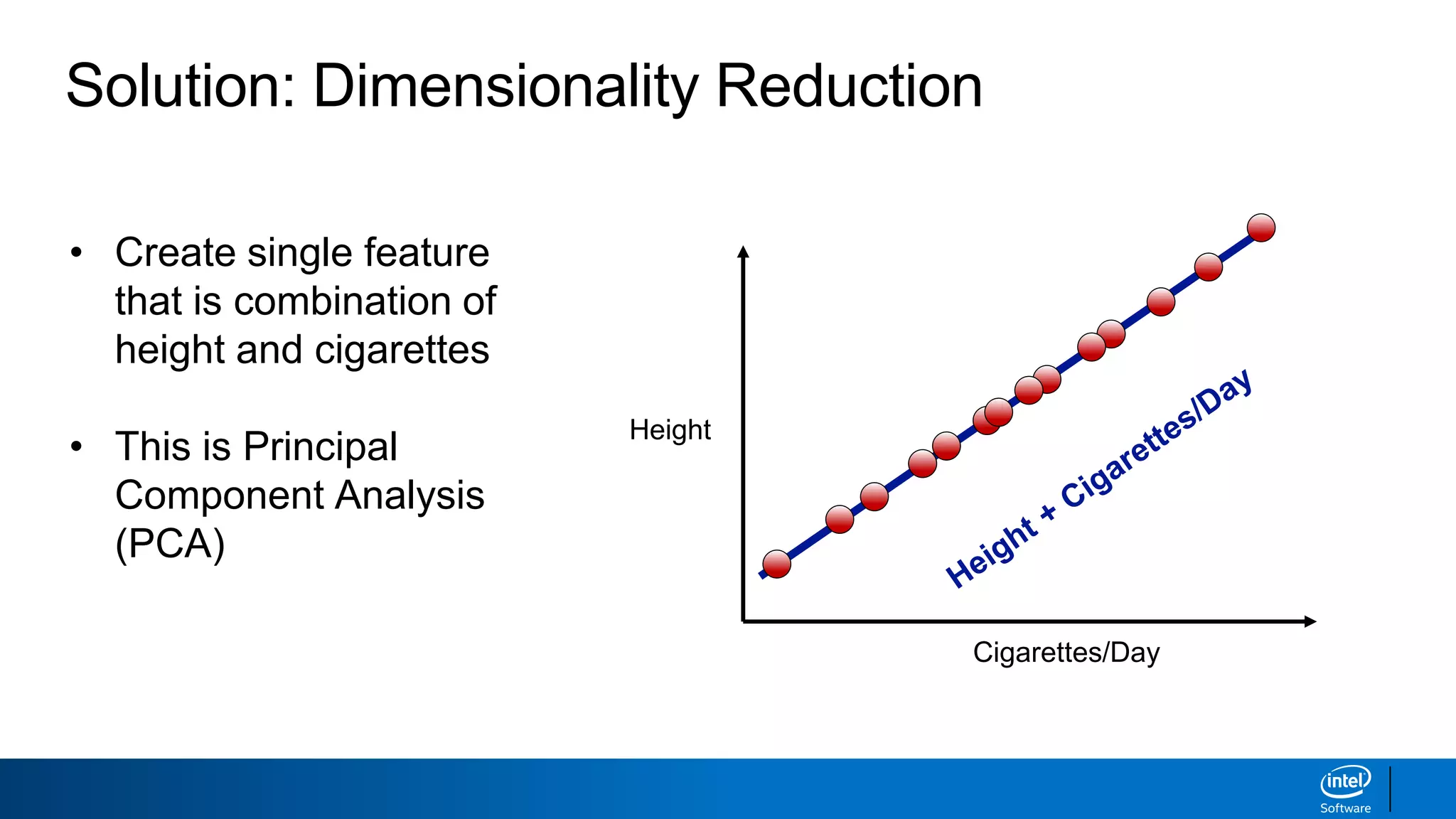 Solution: Dimensionality Reduction

• Create single feature that is combination of height and cigarettes

• This is Principal Component Analysis (PCA)

Height

Height + Cigarettes/Day

Cigarettes/Day

intel Software